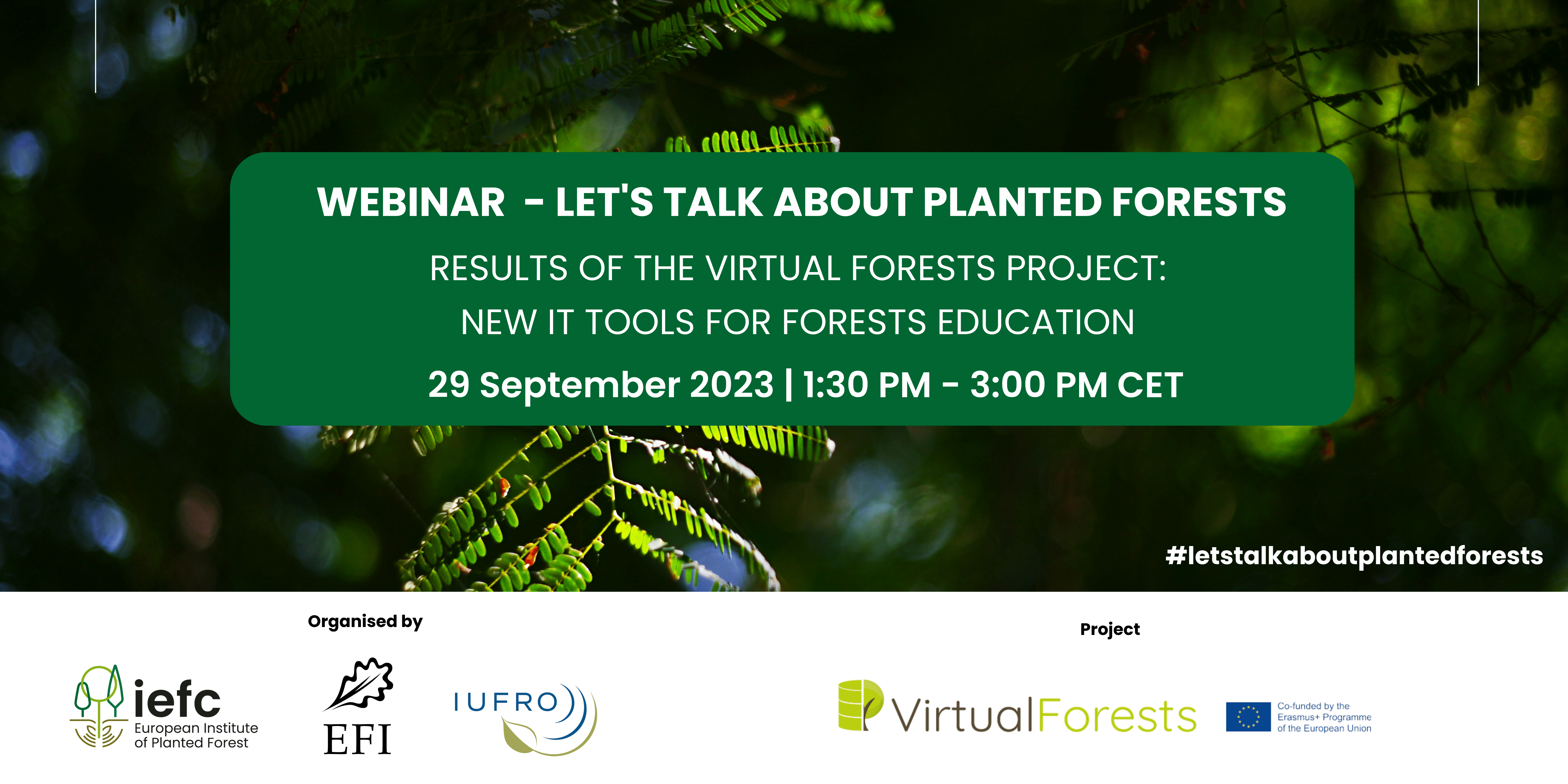 WEBINAR - LET'S TALK ABOUT PLANTED FORESTS

RESULTS OF THE VIRTUAL FORESTS PROJECT: NEW IT TOOLS FOR FORESTS EDUCATION

29 September 2023 | 1:30 PM - 3:00 PM CET

#letstalkaboutplantedforests

Organised by

iefc European Institute of Planted Forest

EFI

IUFRO

Project

VirtualForests

Co-funded by the Erasmus+ Programme of the European Union